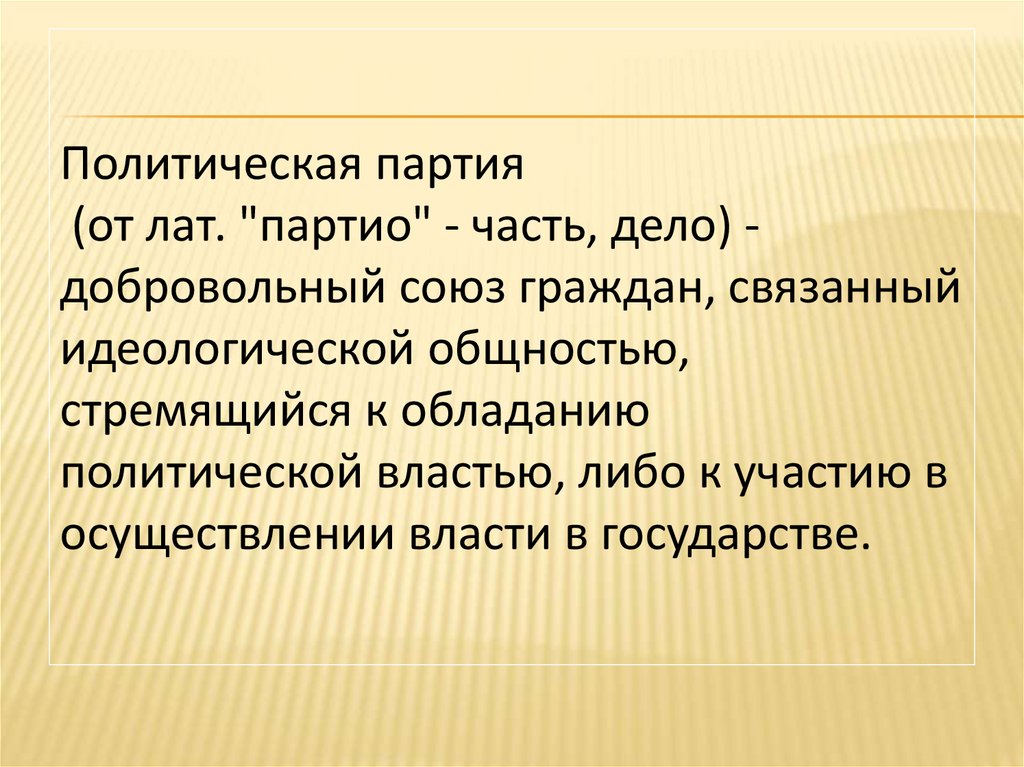 Политическая партия
(от лат. "партио" - часть, дело) - добровольный союз граждан, связанный идеологической общностью, стремящийся к обладанию политической властью, либо к участию в осуществлении власти в государстве.